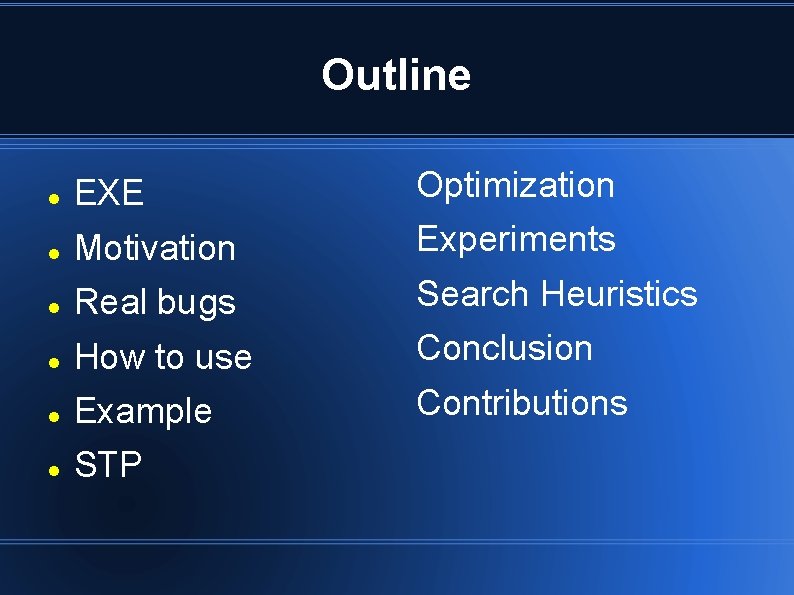 Outline

- EXE
- Motivation
- Real bugs
- How to use
- Example
- STP

Optimization
Experiments
Search Heuristics
Conclusion
Contributions